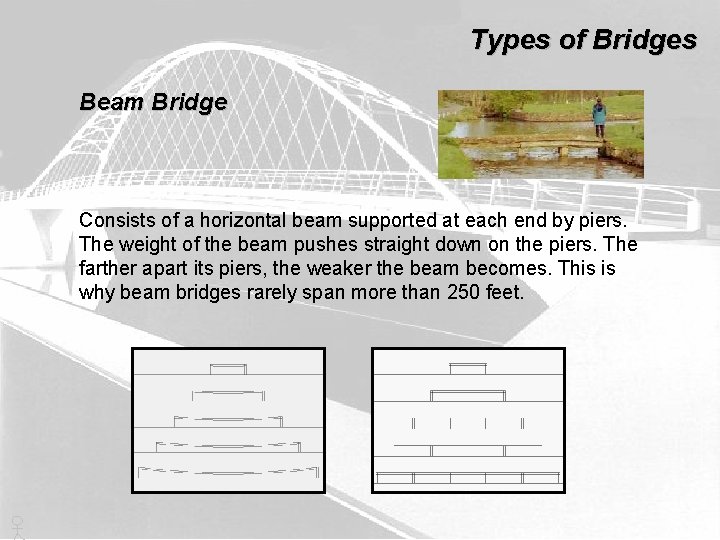 Types of Bridges

Beam Bridge

Consists of a horizontal beam supported at each end by piers. The weight of the beam pushes straight down on the piers. The farther apart its piers, the weaker the beam becomes. This is why beam bridges rarely span more than 250 feet.